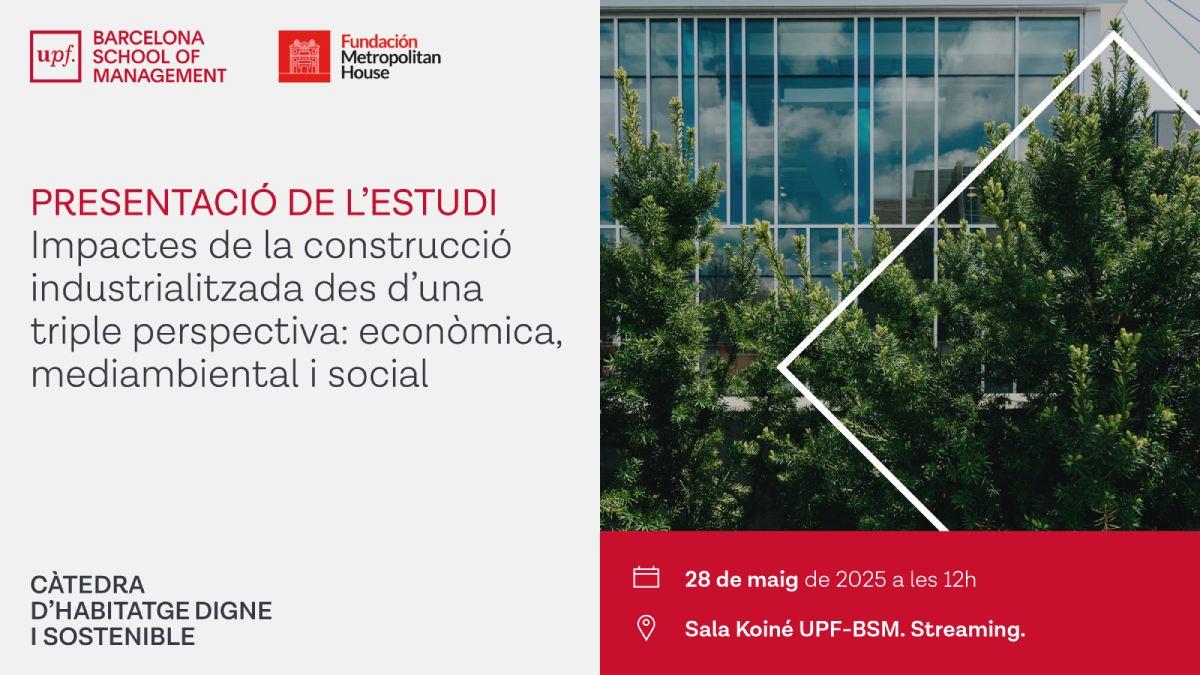 upf. BARCELONA SCHOOL OF MANAGEMENT

Fundación Metropolitan House

PRESENTACIÓ DE L'ESTUDI
Impactes de la construcció industrialitzada des d'una triple perspectiva: econòmica, mediambiental i social

CÀTEDRA D'HABITATGE DIGNE I SOSTENIBLE

28 de maig de 2025 a les 12h

Sala Koiné UPF-BSM. Streaming.